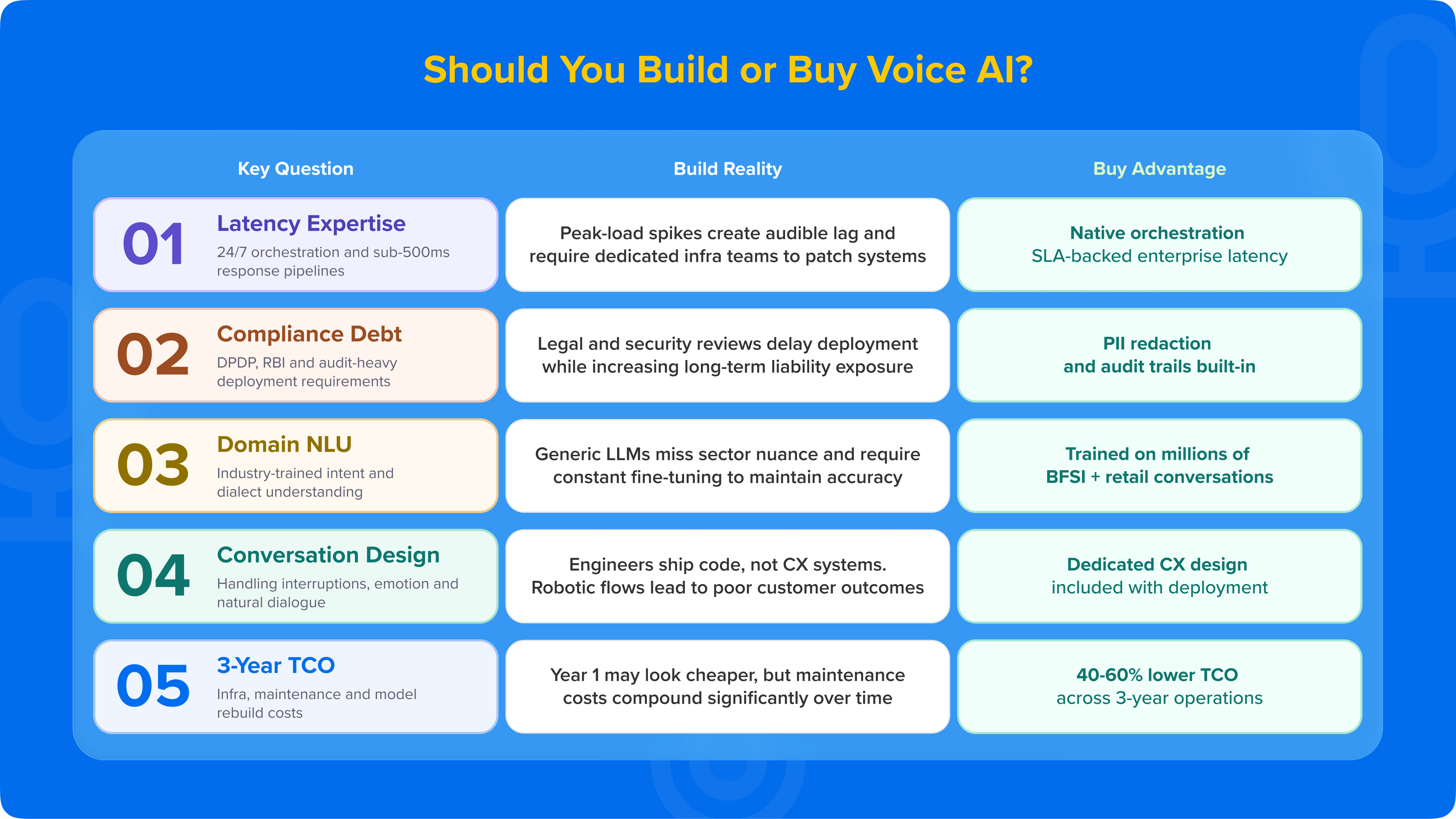 Should You Build or Buy Voice AI?

| Key Question | Build Reality | Buy Advantage |
|---|---|---|
| 01 Latency Expertise 24/7 orchestration and sub-500ms response pipelines | Peak-load spikes create audible lag and require dedicated infra teams to patch systems | Native orchestration SLA-backed enterprise latency |
| 02 Compliance Debt DPDP, RBI and audit-heavy deployment requirements | Legal and security reviews delay deployment while increasing long-term liability exposure | PII redaction and audit trails built-in |
| 03 Domain NLU Industry-trained intent and dialect understanding | Generic LLMs miss sector nuance and require constant fine-tuning to maintain accuracy | Trained on millions of BFSI + retail conversations |
| 04 Conversation Design Handling interruptions, emotion and natural dialogue | Engineers ship code, not CX systems. Robotic flows lead to poor customer outcomes | Dedicated CX design included with deployment |
| 05 3-Year TCO Infra, maintenance and model rebuild costs | Year 1 may look cheaper, but maintenance costs compound significantly over time | 40-60% lower TCO across 3-year operations |